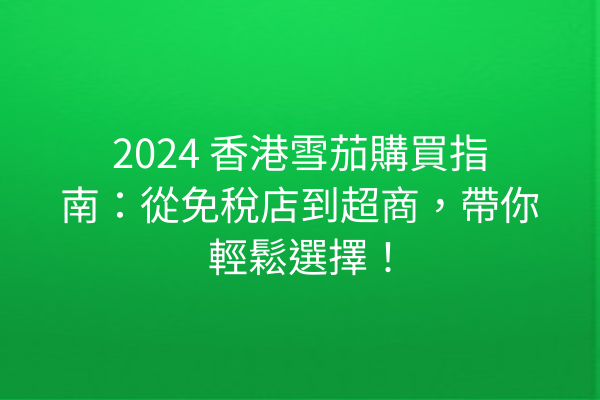 2024 香港雪茄購買指南：從免稅店到超商，帶你輕鬆選擇！